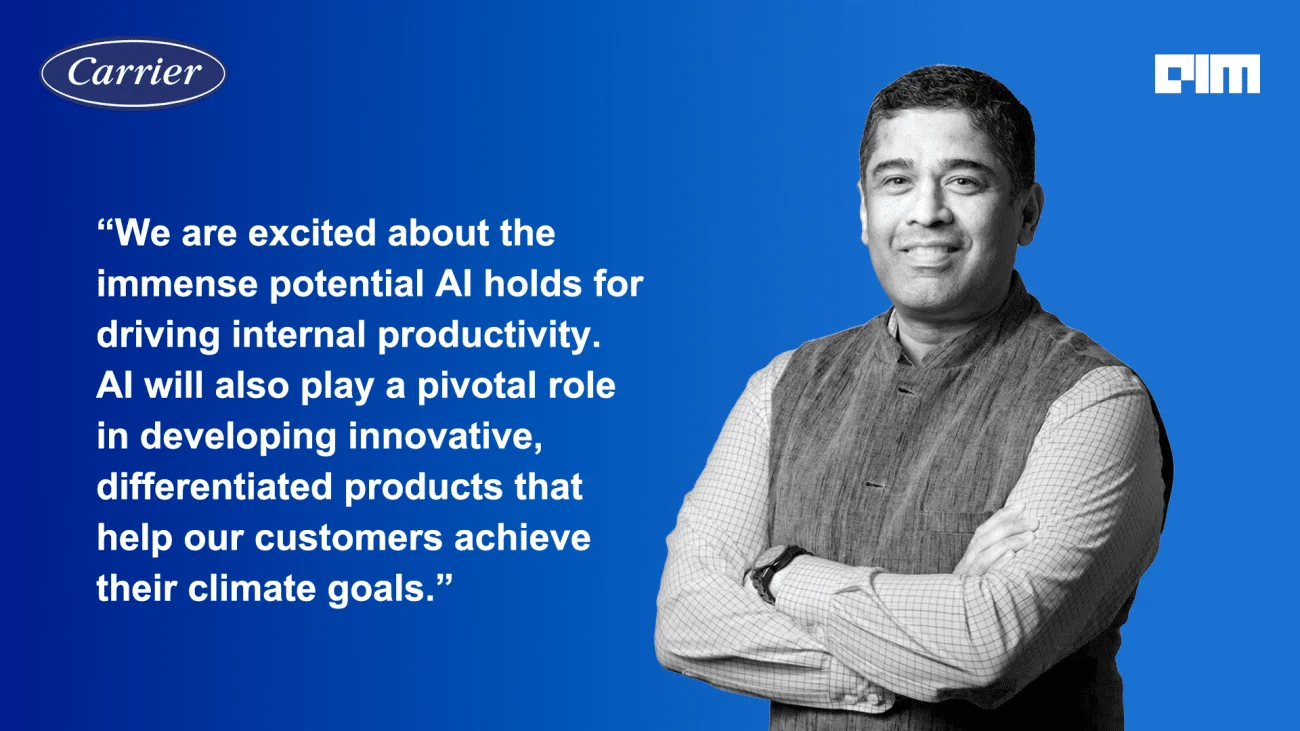 Carrier

AIM

“We are excited about the immense potential AI holds for driving internal productivity. AI will also play a pivotal role in developing innovative, differentiated products that help our customers achieve their climate goals.”